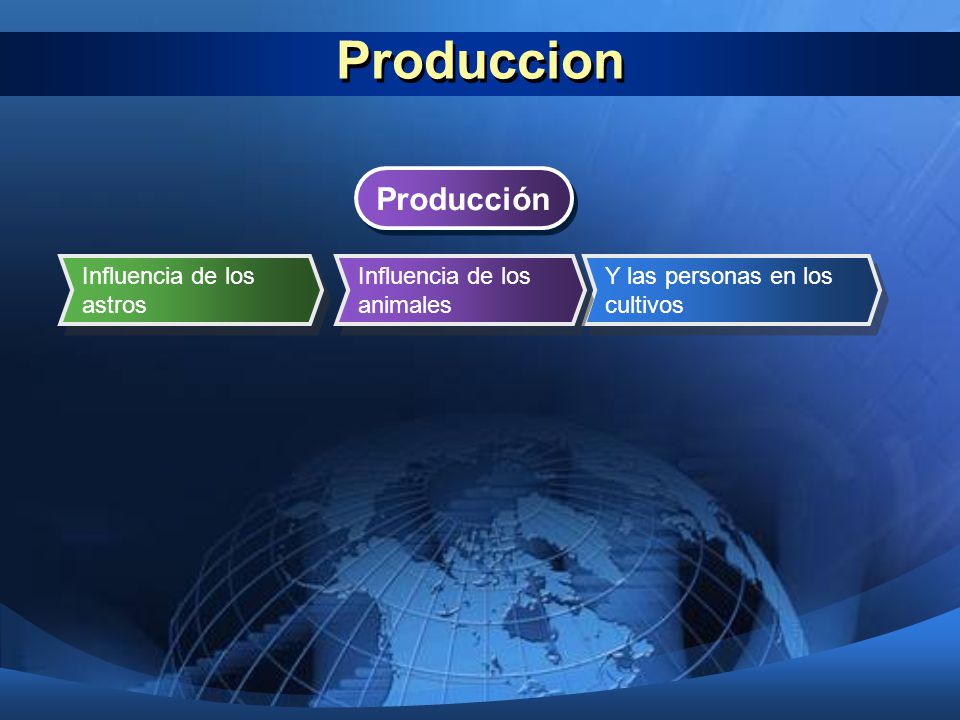 Produccion

Producción

Influencia de los astros

Influencia de los animales

Y las personas en los cultivos